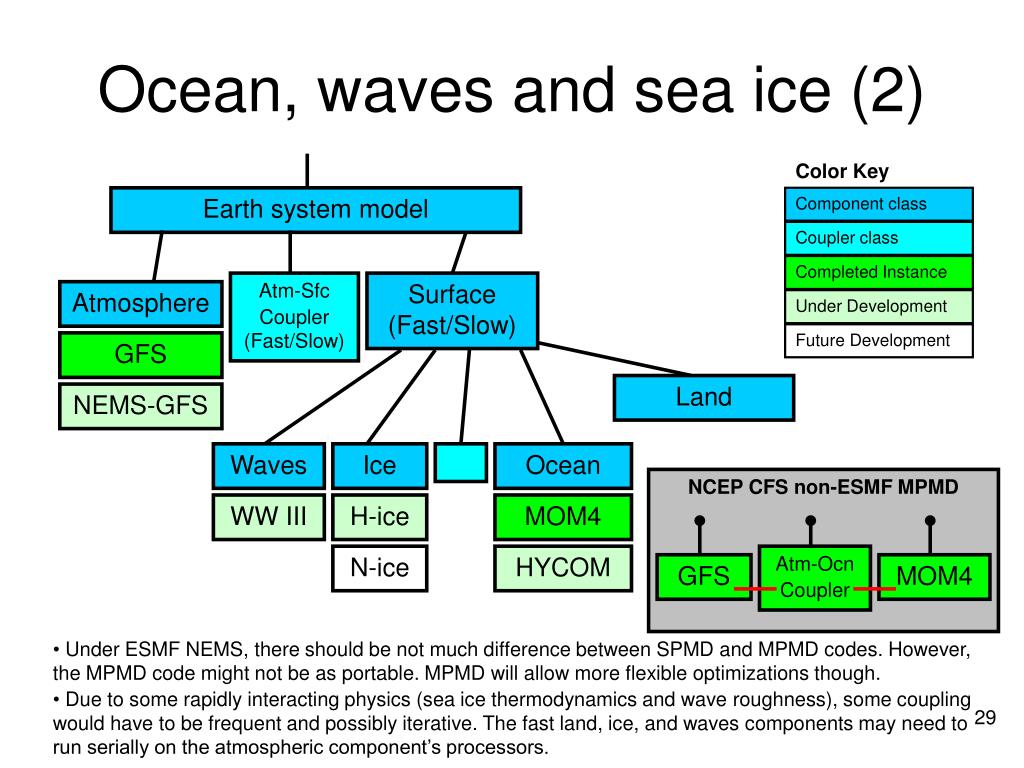 Ocean, waves and sea ice (2)

Earth system model

Atmosphere

GFS

NEMS-GFS

Atm-Sfc Coupler (Fast/Slow)

Surface (Fast/Slow)

Land

Waves

WW III

Ice

H-ice

N-ice

Ocean

MOM4

HYCOM

Color Key

Component class

Coupler class

Completed Instance

Under Development

Future Development

NCEP CFS non-ESMF MPMD

GFS

Atm-Ocn Coupler

MOM4

• Under ESMF NEMS, there should be not much difference between SPMD and MPMD codes. However, the MPMD code might not be as portable. MPMD will allow more flexible optimizations though.

• Due to some rapidly interacting physics (sea ice thermodynamics and wave roughness), some coupling would have to be frequent and possibly iterative. The fast land, ice, and waves components may need to run serially on the atmospheric component's processors.

29